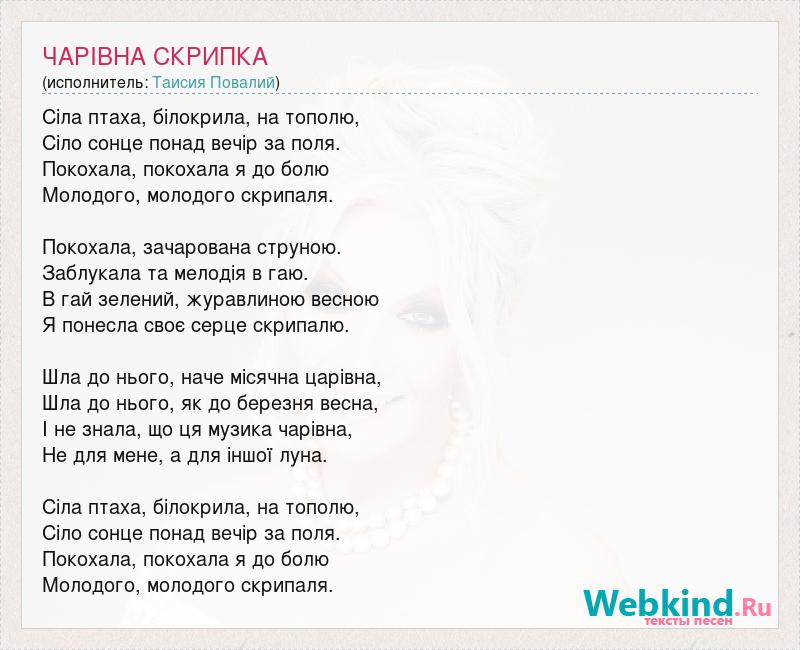 ЧАРІВНА СКРИПКА
(исполнитель: Таисия Повалий)

Сіла птаха, білокрила, на тополю,
Сіло сонце понад вечір за поля.
Покохала, покохала я до болю
Молодого, молодого скрипаля.

Покохала, зачарована струною.
Заблукала та мелодія в гаю.
В гай зелений, журавлиною весною
Я понесла своє серце скрипалю.

Шла до нього, наче місячна царівна,
Шла до нього, як до березня весна,
І не знала, що ця музика чарівна,
Не для мене, а для іншої луна.

Сіла птаха, білокрила, на тополю,
Сіло сонце понад вечір за поля.
Покохала, покохала я до болю
Молодого, молодого скрипаля.

Webkind.Ru
тексты песен